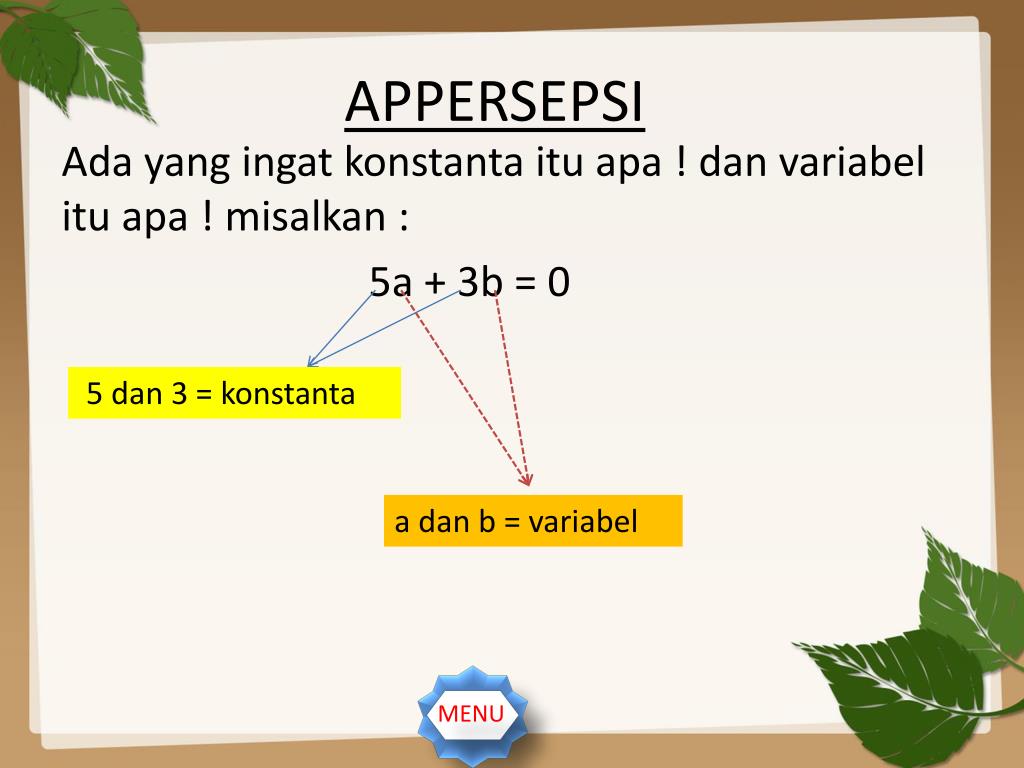 APPERSEPSI

Ada yang ingat konstanta itu apa ! dan variabel itu apa ! misalkan :

$5a + 3b = 0$

5 dan 3 = konstanta

a dan b = variabel

MENU